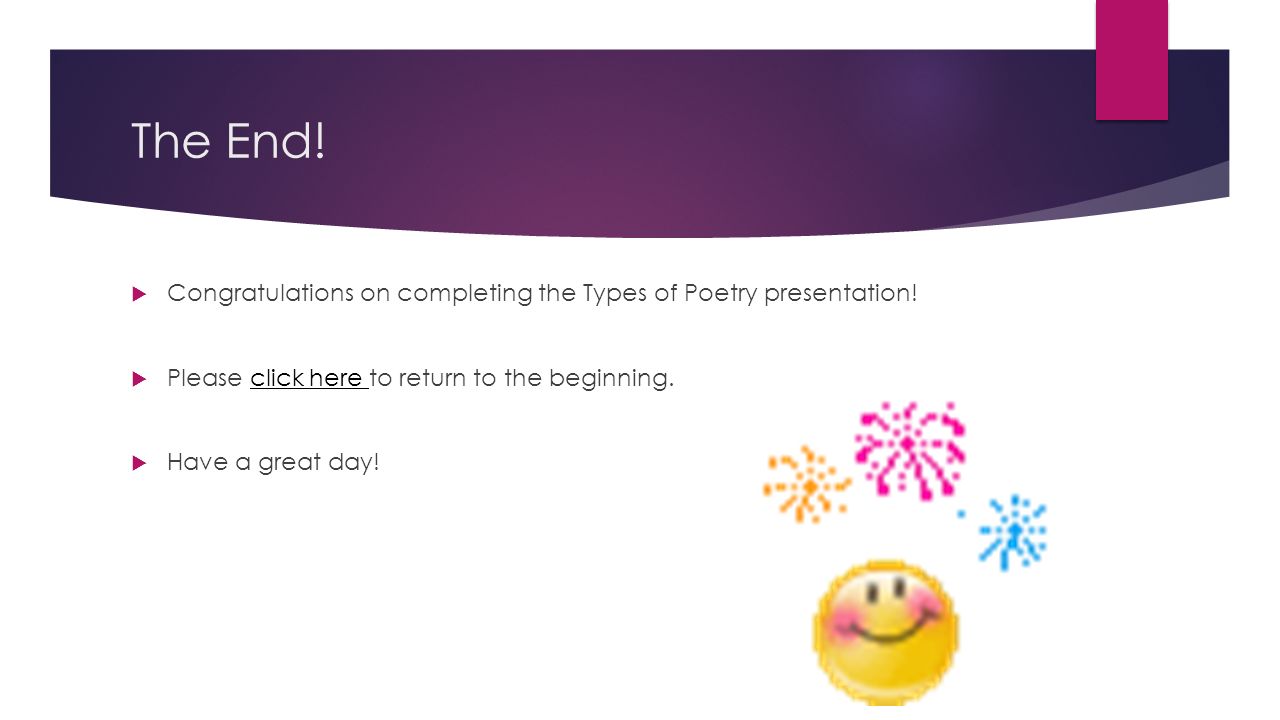 The End!

Congratulations on completing the Types of Poetry presentation!

Please click here to return to the beginning.

Have a great day!